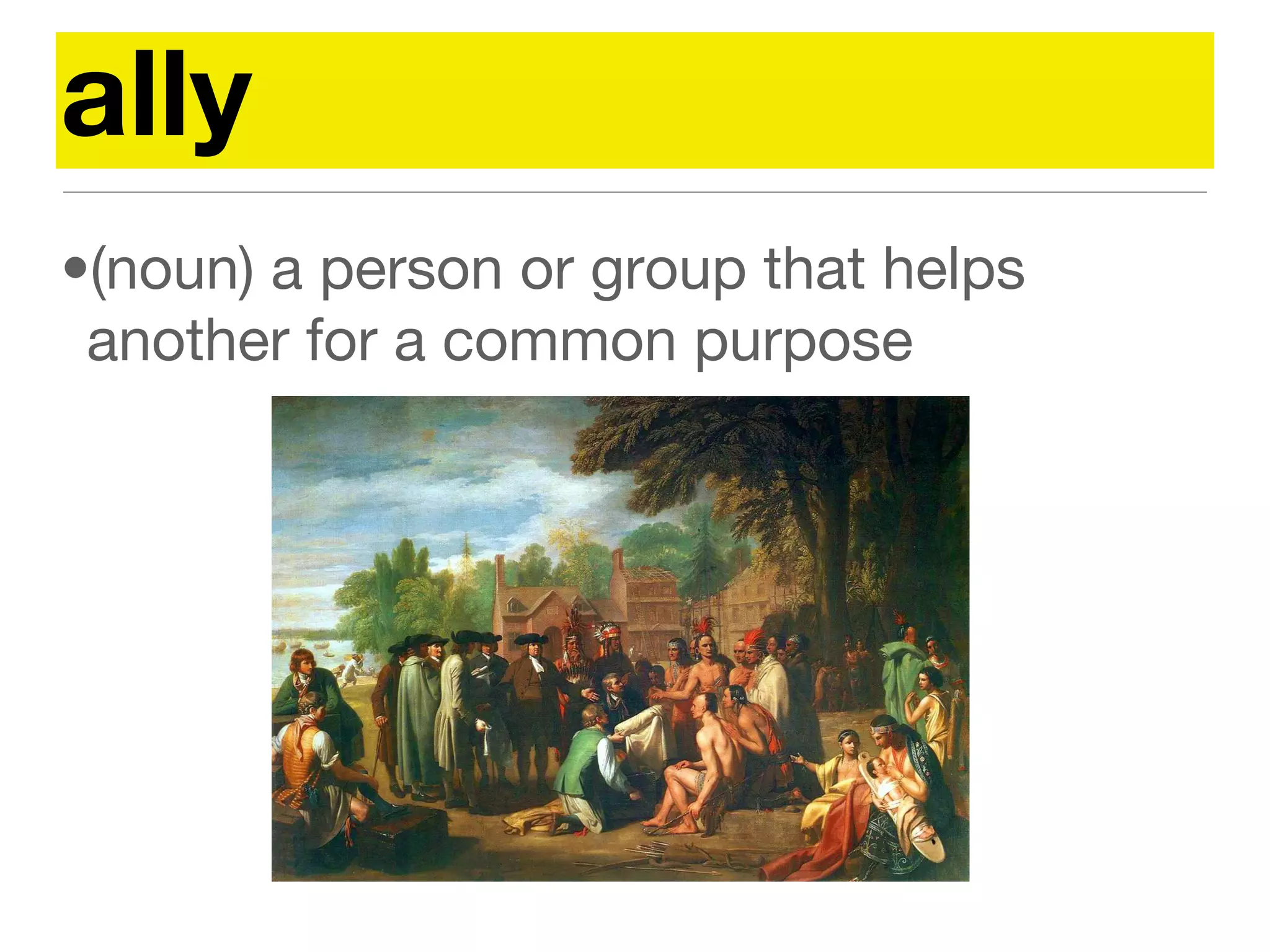 ally

•(noun) a person or group that helps another for a common purpose